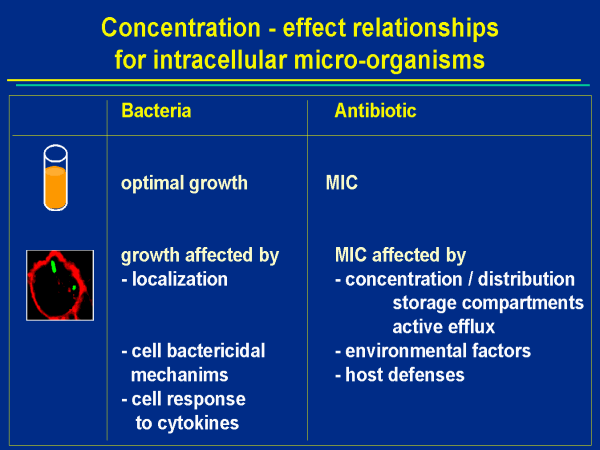 Concentration - effect relationships for intracellular micro-organisms

| | Bacteria | Antibiotic |
|---|---|---|
| | optimal growth | MIC |
| | growth affected by<br>- localization<br><br>- cell bactericidal mechanims<br>- cell response to cytokines | MIC affected by<br>- concentration / distribution<br>storage compartments<br>active efflux<br>- environmental factors<br>- host defenses |